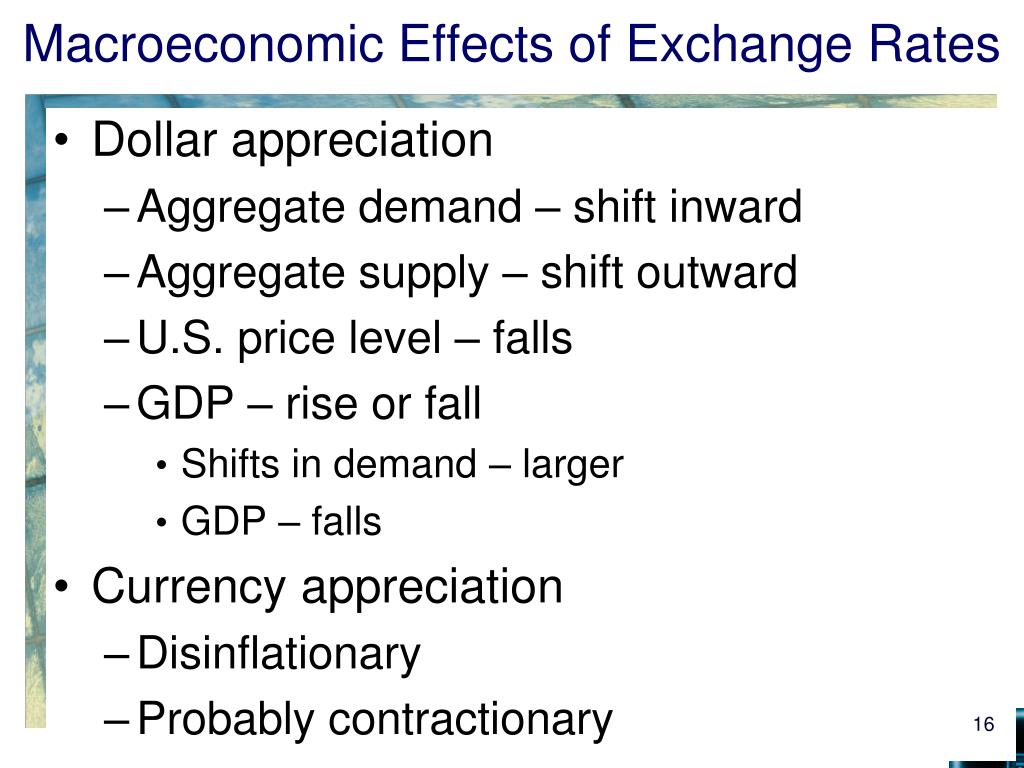 Macroeconomic Effects of Exchange Rates

• Dollar appreciation
– Aggregate demand – shift inward
– Aggregate supply – shift outward
– U.S. price level – falls
– GDP – rise or fall
• Shifts in demand – larger
• GDP – falls
• Currency appreciation
– Disinflationary
– Probably contractionary

16